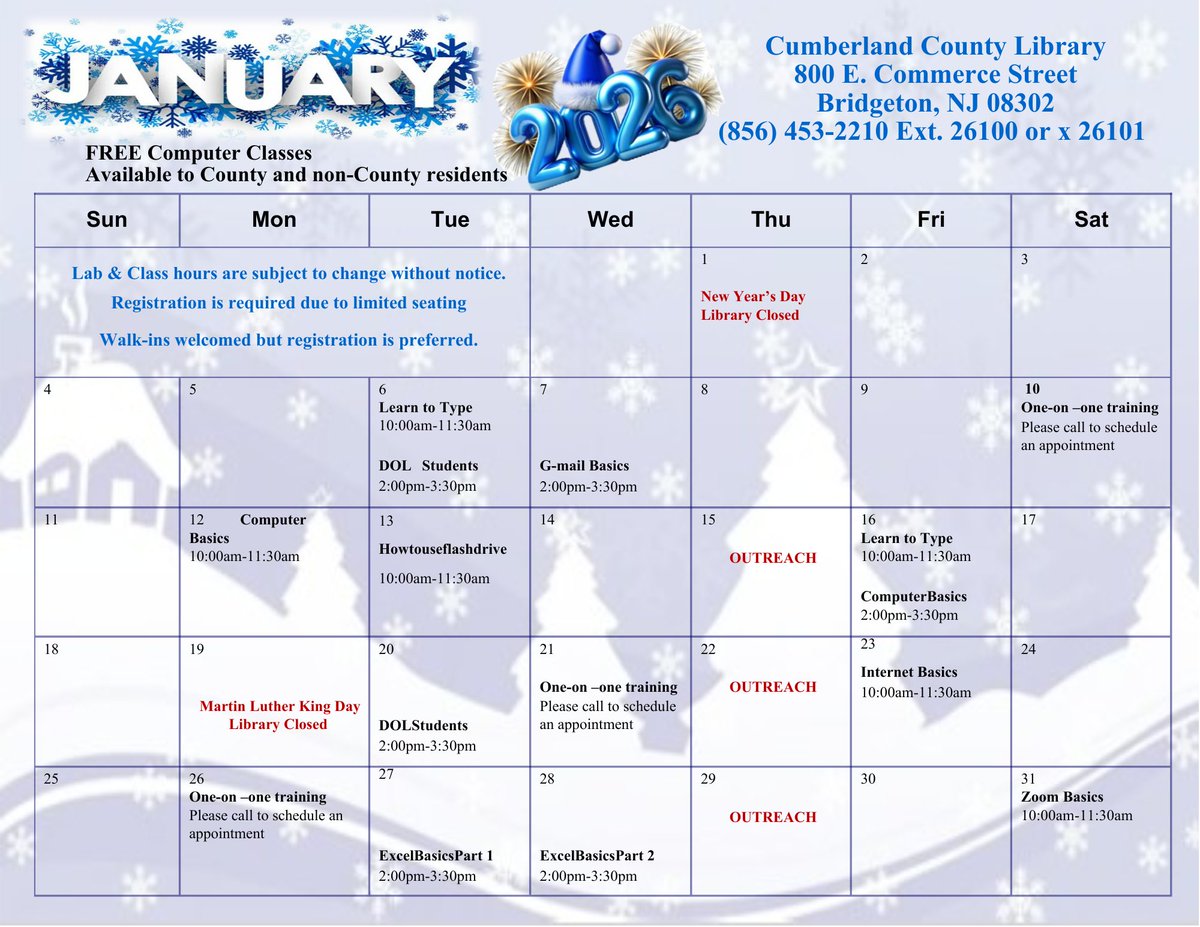 JANUARY

2026

Cumberland County Library
800 E. Commerce Street
Bridgeton, NJ 08302
(856) 453-2210 Ext. 26100 or x 26101

FREE Computer Classes
Available to County and non-County residents

| Sun | Mon | Tue | Wed | Thu | Fri | Sat |
|---|---|---|---|---|---|---|
| Lab & Class hours are subject to change without notice. Registration is required due to limited seating Walk-ins welcomed but registration is preferred. | | | | 1 New Year's Day Library Closed | 2 | 3 |
| 4 | 5 | 6 Learn to Type 10:00am-11:30am DOL Students 2:00pm-3:30pm | 7 G-mail Basics 2:00pm-3:30pm | 8 | 9 | 10 One-on –one training Please call to schedule an appointment |
| 11 | 12 Computer Basics 10:00am-11:30am | 13 Howtouseflashdrive 10:00am-11:30am | 14 | 15 OUTREACH | 16 Learn to Type 10:00am-11:30am ComputerBasics 2:00pm-3:30pm | 17 |
| 18 | 19 Martin Luther King Day Library Closed | 20 DOLStudents 2:00pm-3:30pm | 21 One-on –one training Please call to schedule an appointment | 22 OUTREACH | 23 Internet Basics 10:00am-11:30am | 24 |
| 25 | 26 One-on –one training Please call to schedule an appointment | 27 ExcelBasicsPart 1 2:00pm-3:30pm | 28 ExcelBasicsPart 2 2:00pm-3:30pm | 29 OUTREACH | 30 | 31 Zoom Basics 10:00am-11:30am |